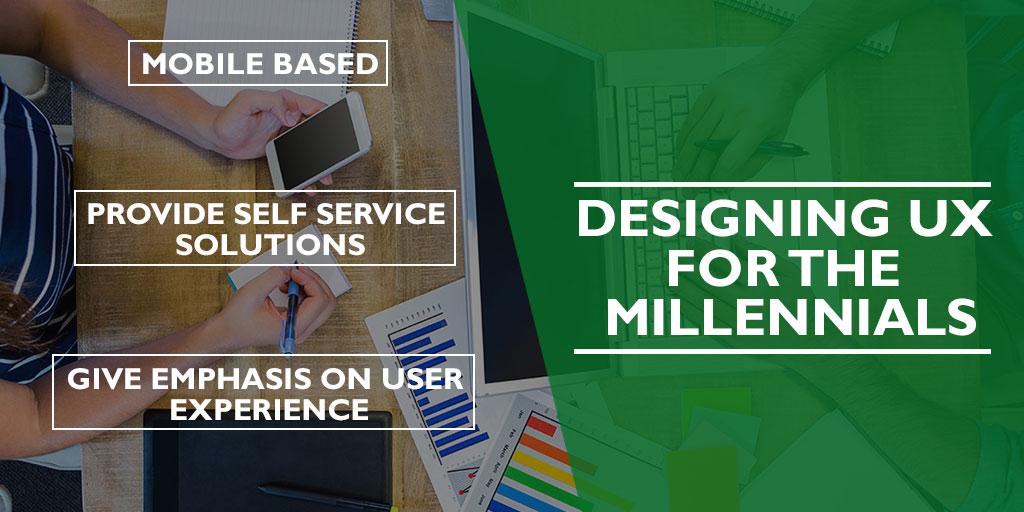 MOBILE BASED

PROVIDE SELF SERVICE SOLUTIONS

GIVE EMPHASIS ON USER EXPERIENCE

DESIGNING UX FOR THE MILLENNIALS